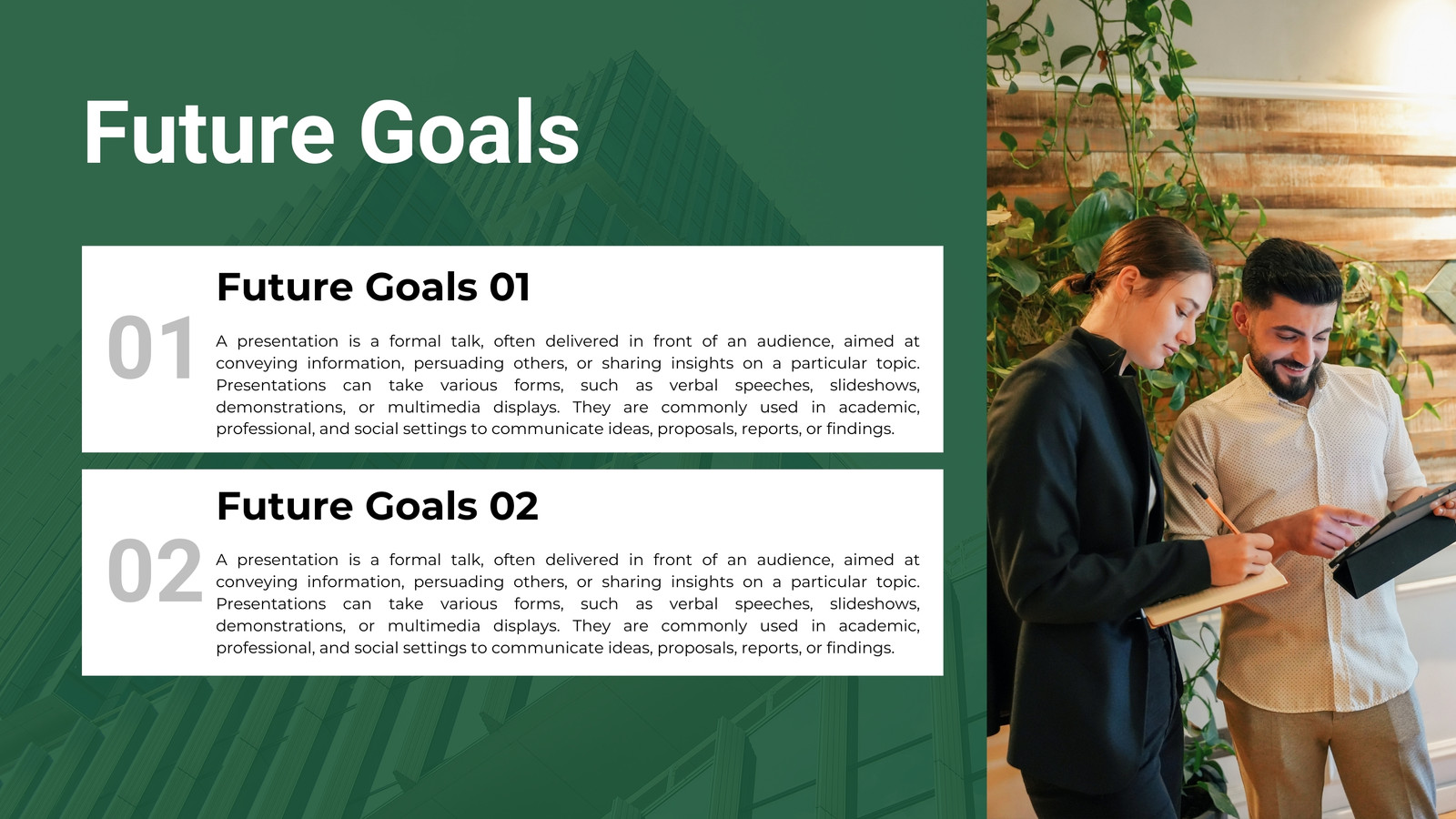 Future Goals

01

Future Goals 01

A presentation is a formal talk, often delivered in front of an audience, aimed at conveying information, persuading others, or sharing insights on a particular topic. Presentations can take various forms, such as verbal speeches, slideshows, demonstrations, or multimedia displays. They are commonly used in academic, professional, and social settings to communicate ideas, proposals, reports, or findings.

02

Future Goals 02

A presentation is a formal talk, often delivered in front of an audience, aimed at conveying information, persuading others, or sharing insights on a particular topic. Presentations can take various forms, such as verbal speeches, slideshows, demonstrations, or multimedia displays. They are commonly used in academic, professional, and social settings to communicate ideas, proposals, reports, or findings.